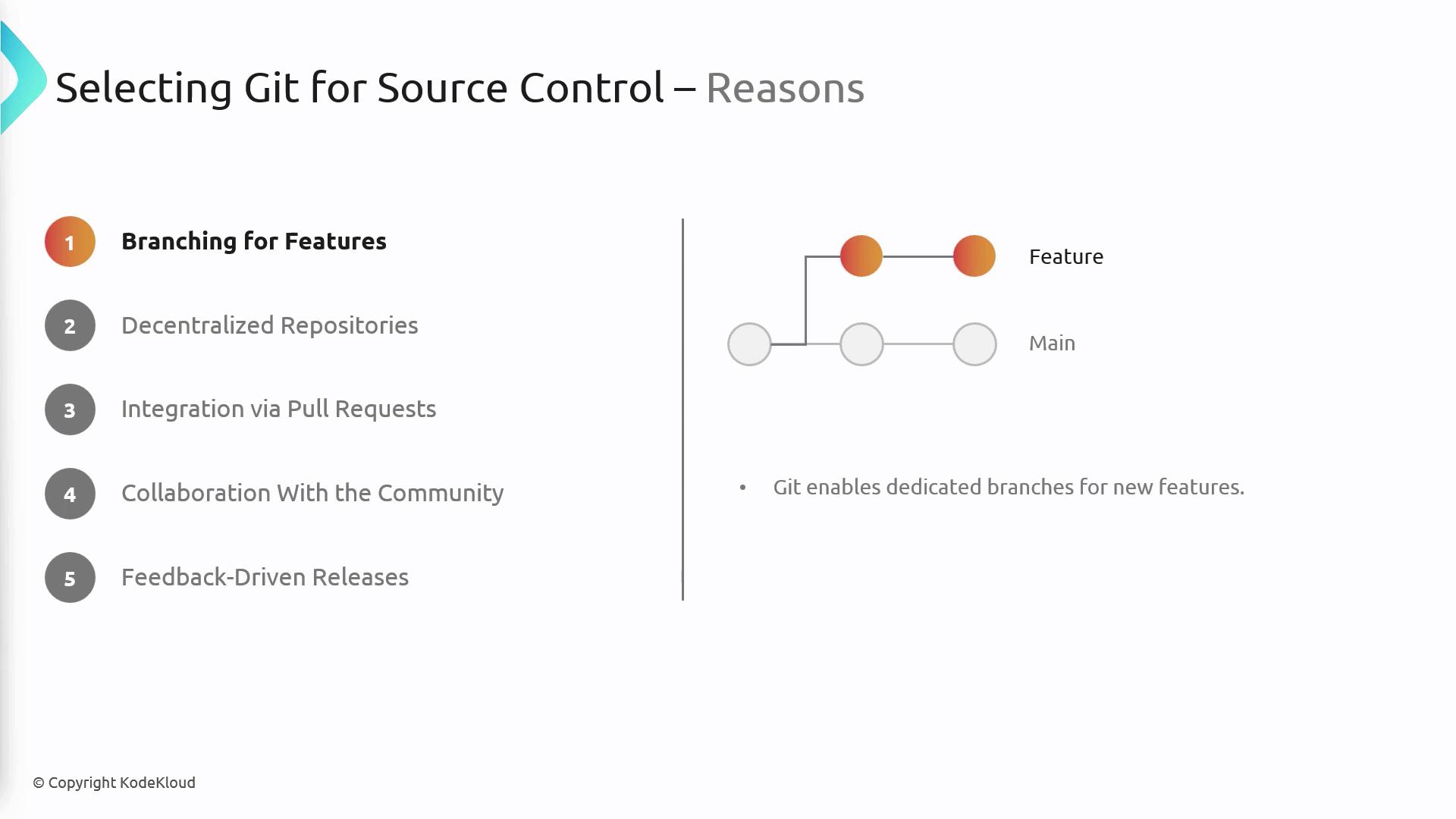 Selecting Git for Source Control – Reasons

1 Branching for Features

2 Decentralized Repositories

3 Integration via Pull Requests

4 Collaboration With the Community

5 Feedback-Driven Releases

Feature

Main

• Git enables dedicated branches for new features.

© Copyright KodeKloud